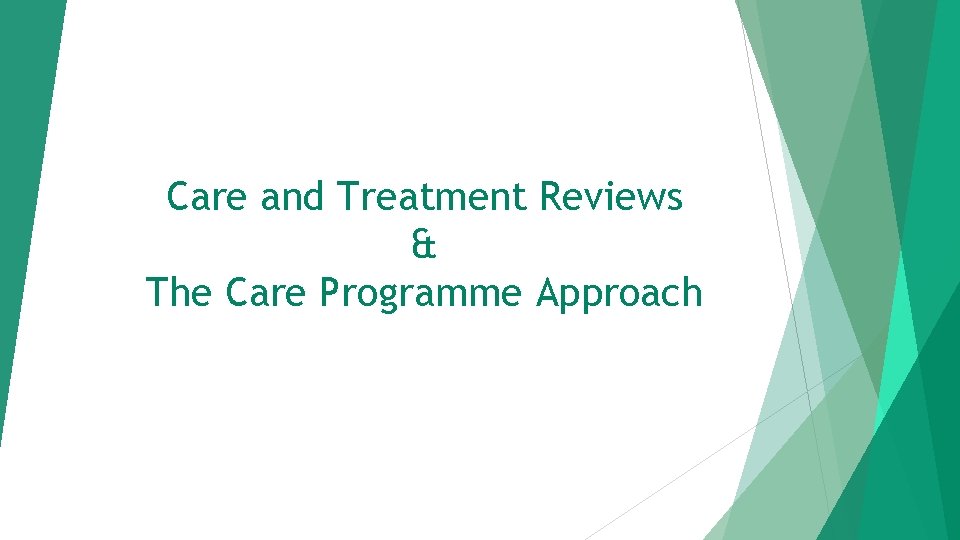 Care and Treatment Reviews
&
The Care Programme Approach